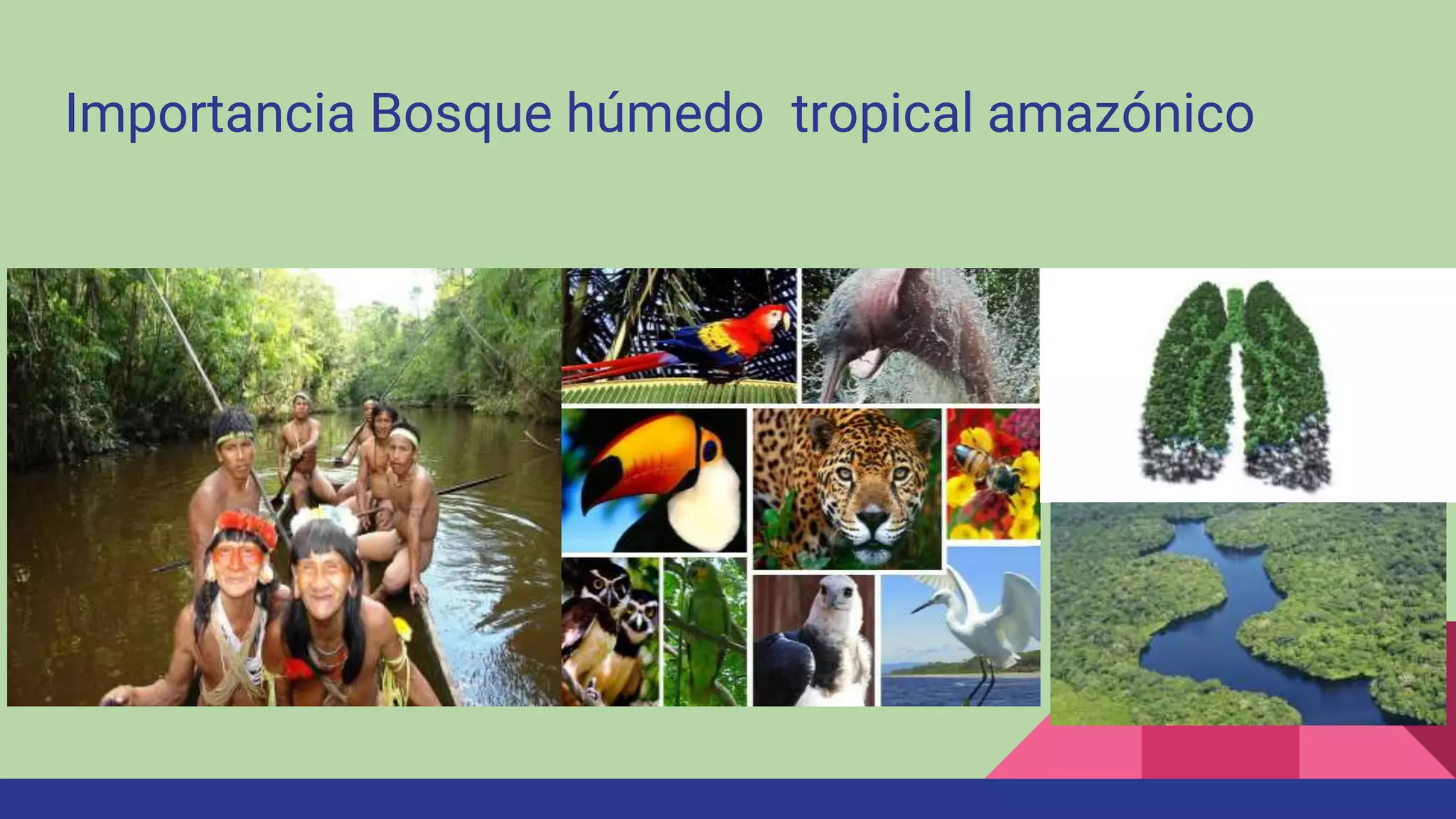 Importancia Bosque húmedo  tropical amazónico